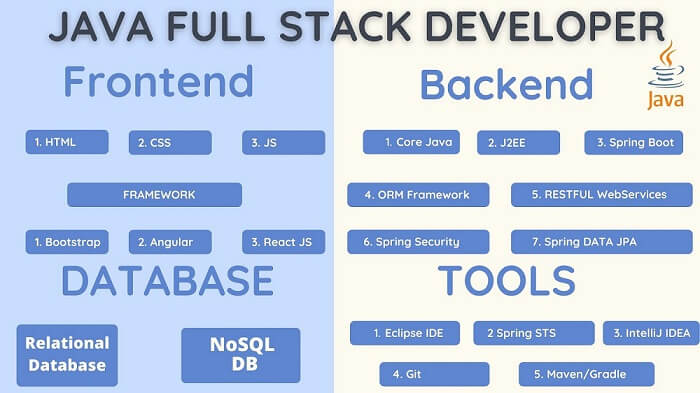 JAVA FULL STACK DEVELOPER

Frontend

1. HTML
2. CSS
3. JS

FRAMEWORK

1. Bootstrap
2. Angular
3. React JS

DATABASE

Relational Database

NoSQL DB

Backend

Java

1. Core Java
2. J2EE
3. Spring Boot
4. ORM Framework
5. RESTFUL WebServices
6. Spring Security
7. Spring DATA JPA

TOOLS

1. Eclipse IDE
2 Spring STS
3. IntelliJ IDEA
4. Git
5. Maven/Gradle